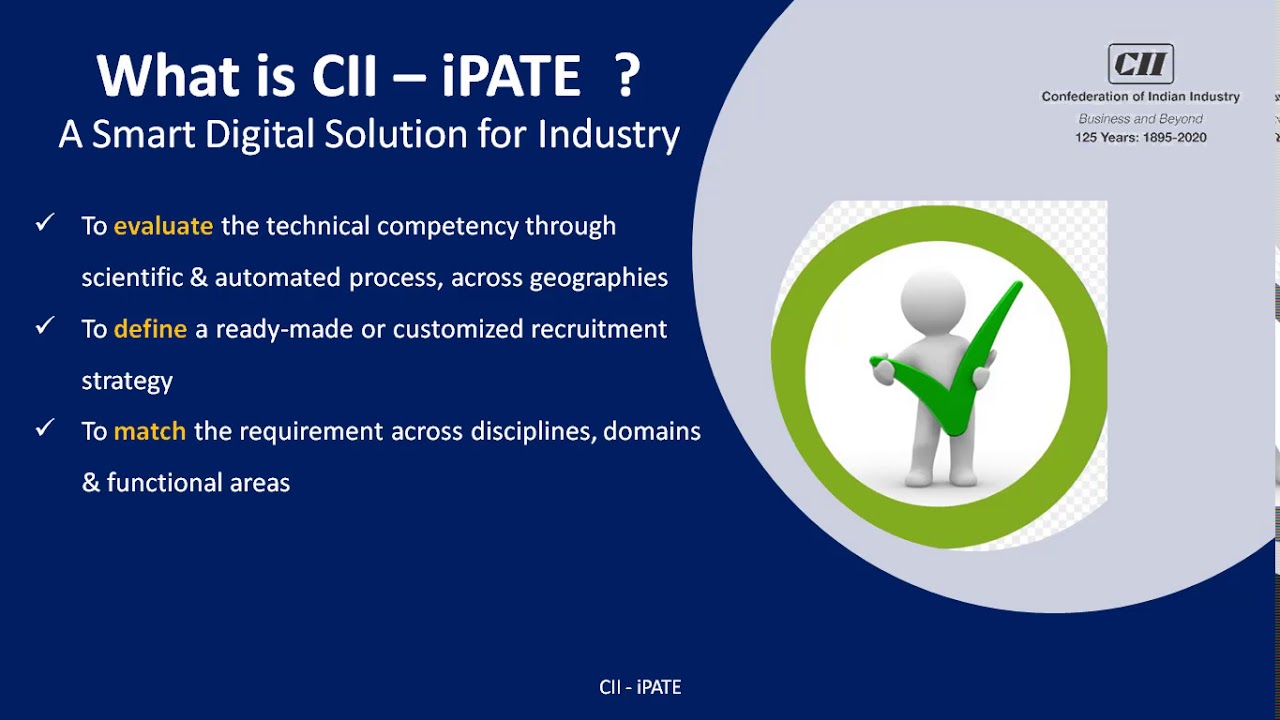 What is CII – iPATE ?
A Smart Digital Solution for Industry

CII
Confederation of Indian Industry
Business and Beyond
125 Years: 1895-2020

✓ To evaluate the technical competency through scientific & automated process, across geographies

✓ To define a ready-made or customized recruitment strategy

✓ To match the requirement across disciplines, domains & functional areas

CII - iPATE